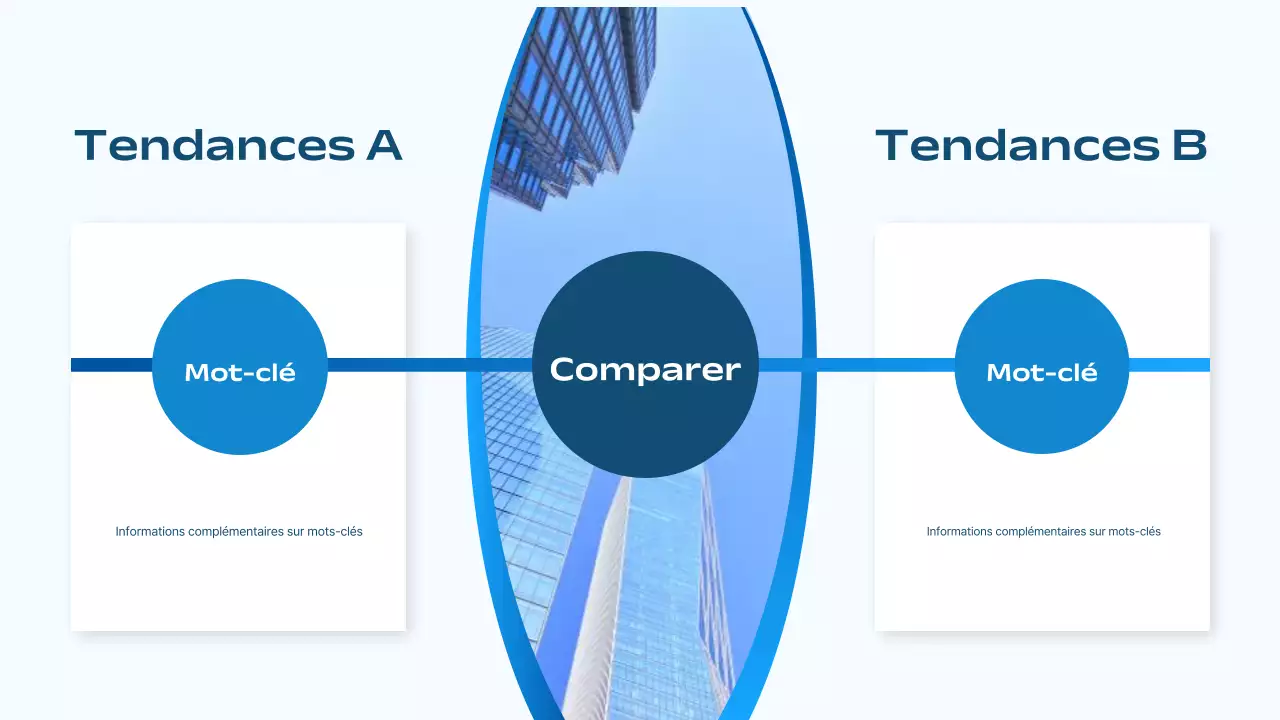 Tendances A

Mot-clé

Informations complémentaires sur mots-clés

Comparer

Tendances B

Mot-clé

Informations complémentaires sur mots-clés